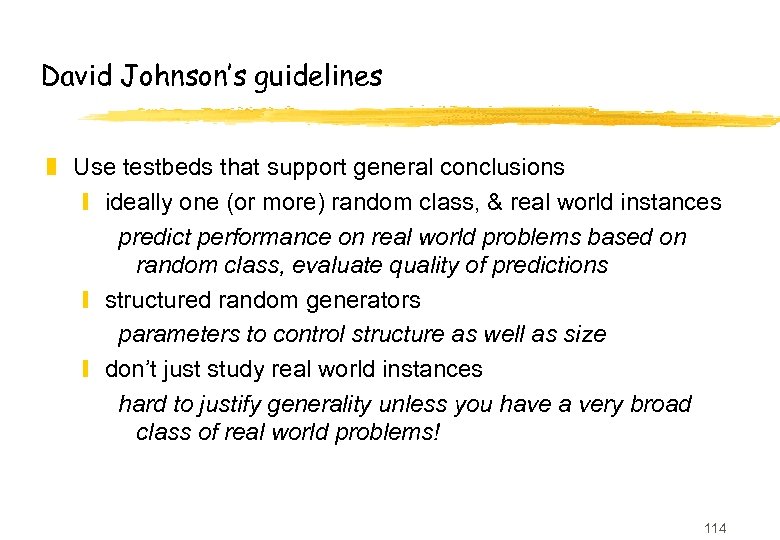 David Johnson's guidelines

Use testbeds that support general conclusions

ideally one (or more) random class, & real world instances

predict performance on real world problems based on random class, evaluate quality of predictions

structured random generators

parameters to control structure as well as size

don't just study real world instances

hard to justify generality unless you have a very broad class of real world problems!

114